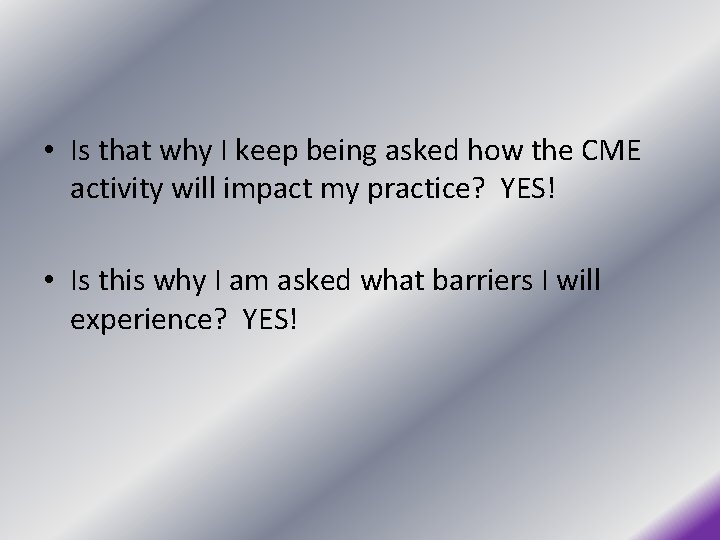 • Is that why I keep being asked how the CME activity will impact my practice?  YES!

• Is this why I am asked what barriers I will experience?  YES!